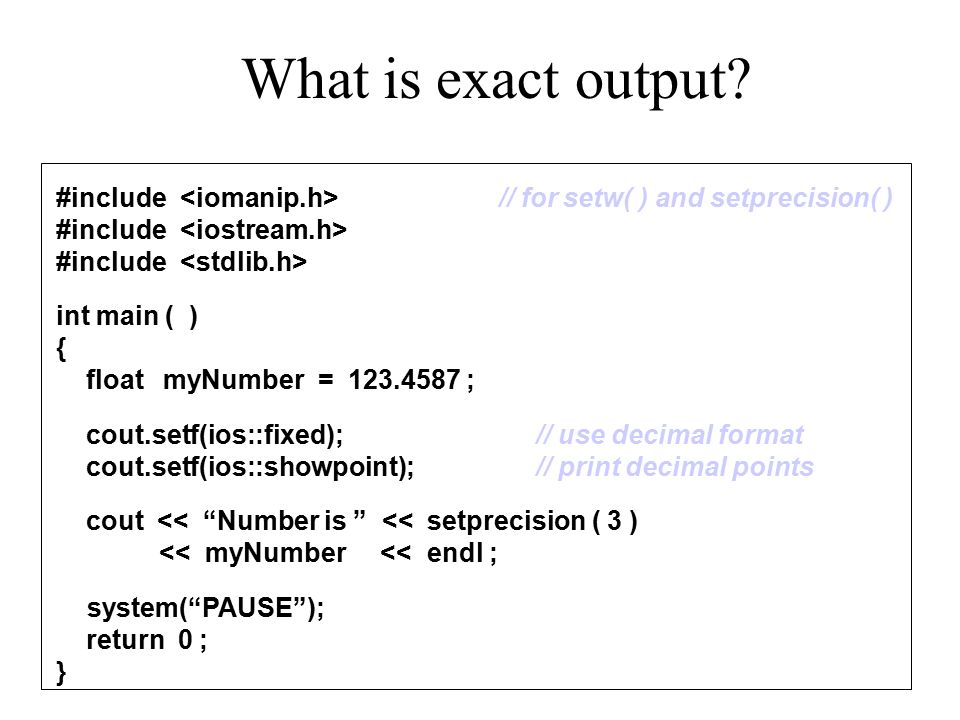 What is exact output?

#include <iomanip.h> // for setw( ) and setprecision( )
#include <iostream.h>
#include <stdlib.h>

int main ( )
{
float myNumber = 123.4587 ;

cout.setf(ios::fixed); // use decimal format
cout.setf(ios::showpoint); // print decimal points

cout << “Number is ” << setprecision ( 3 )
<< myNumber << endl ;

system(“PAUSE”);
return 0 ;
}